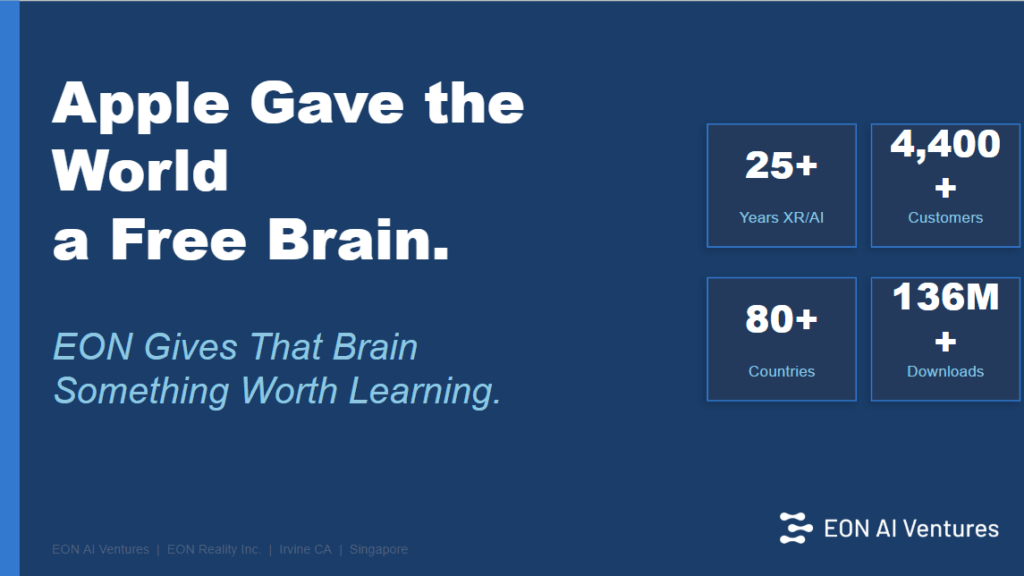 Apple Gave the World a Free Brain.

EON Gives That Brain Something Worth Learning.

25+
Years XR/AI

4,400+
Customers

80+
Countries

136M+
Downloads

EON AI Ventures | EON Reality Inc. | Irvine CA | Singapore

EON AI Ventures